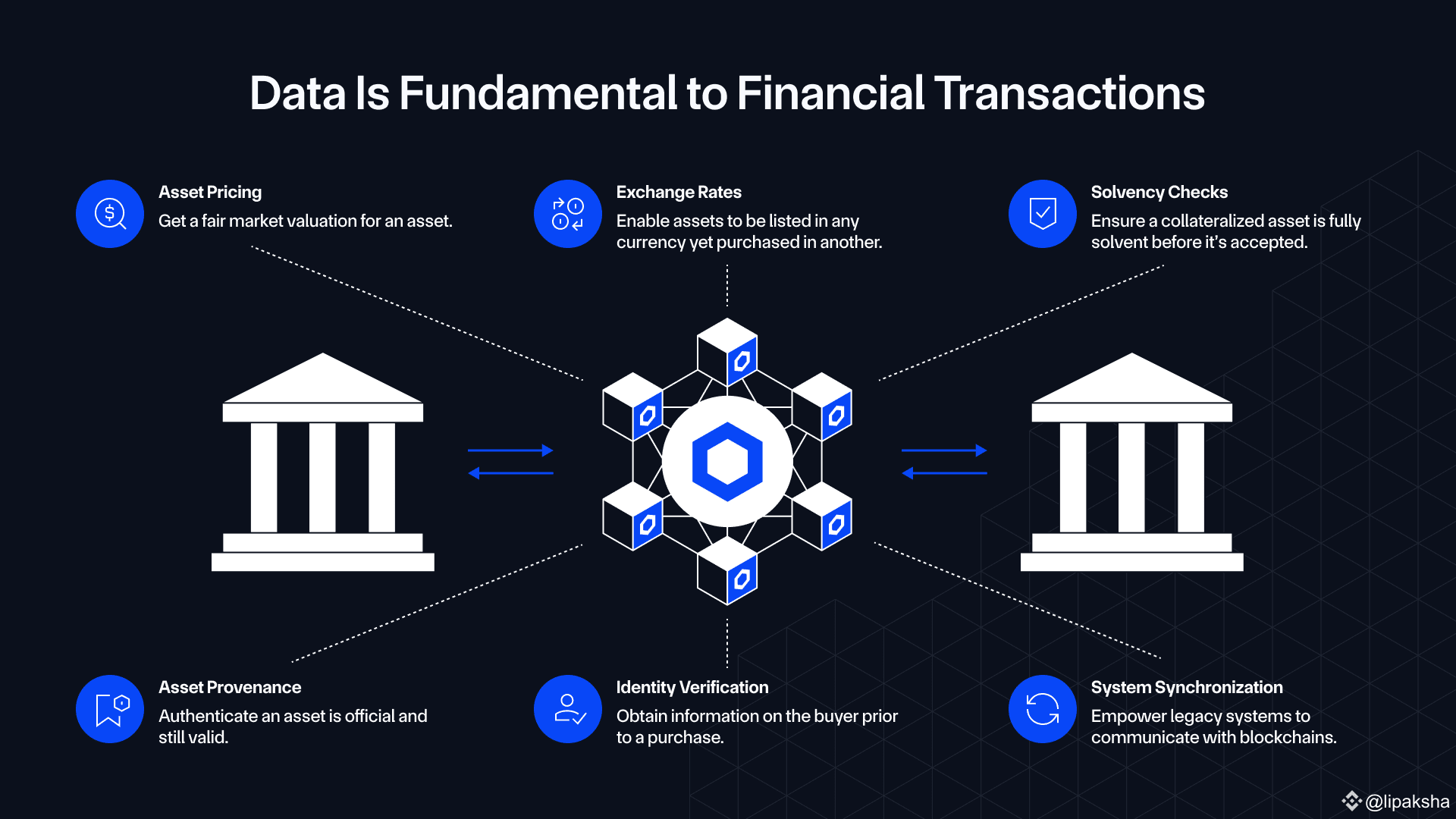 Data Is Fundamental to Financial Transactions

Asset Pricing
Get a fair market valuation for an asset.

Exchange Rates
Enable assets to be listed in any currency yet purchased in another.

Solvency Checks
Ensure a collateralized asset is fully solvent before it's accepted.

Asset Provenance
Authenticate an asset is official and still valid.

Identity Verification
Obtain information on the buyer prior to a purchase.

System Synchronization
Empower legacy systems to communicate with blockchains.

@lipaksha